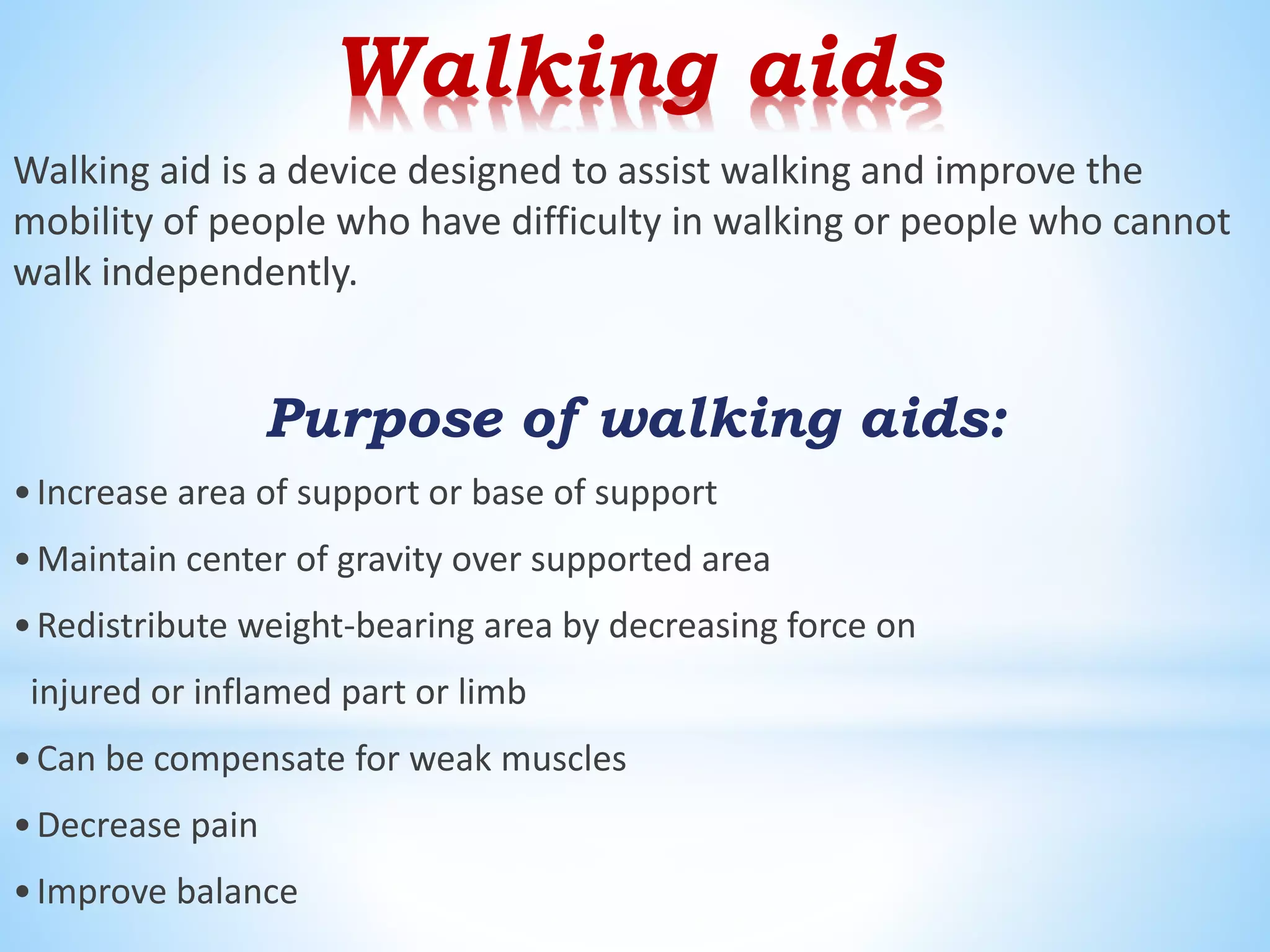 Walking aids

Walking aid is a device designed to assist walking and improve the mobility of people who have difficulty in walking or people who cannot walk independently.

Purpose of walking aids:

• Increase area of support or base of support
• Maintain center of gravity over supported area
• Redistribute weight-bearing area by decreasing force on injured or inflamed part or limb
• Can be compensate for weak muscles
• Decrease pain
• Improve balance